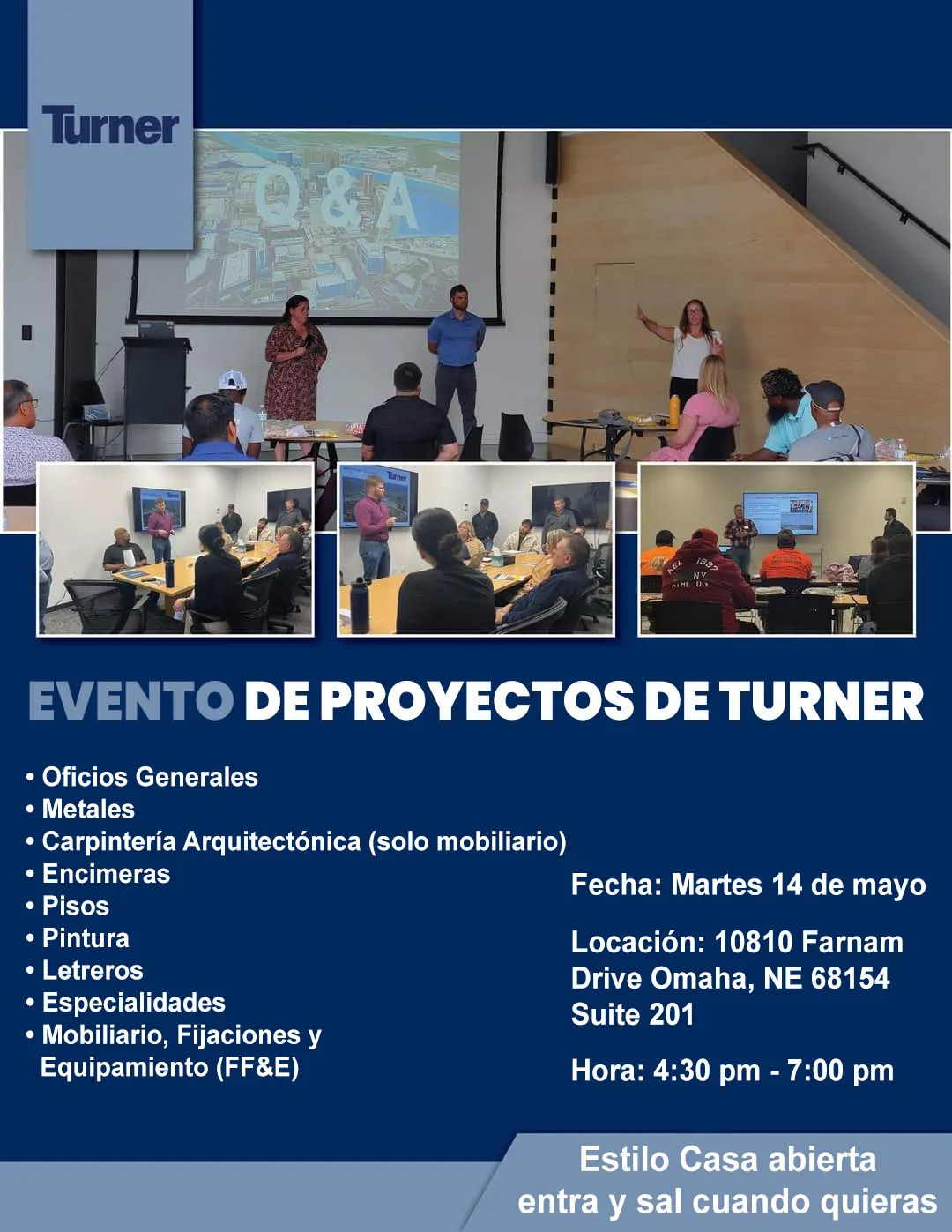 Turner

Q&A

EVENTO DE PROYECTOS DE TURNER

• Oficios Generales
• Metales
• Carpintería Arquitectónica (solo mobiliario)
• Encimeras
• Pisos
• Pintura
• Letreros
• Especialidades
• Mobiliario, Fijaciones y Equipamiento (FF&E)

Fecha: Martes 14 de mayo

Locación: 10810 Farnam Drive Omaha, NE 68154 Suite 201

Hora: 4:30 pm - 7:00 pm

Estilo Casa abierta
entra y sal cuando quieras